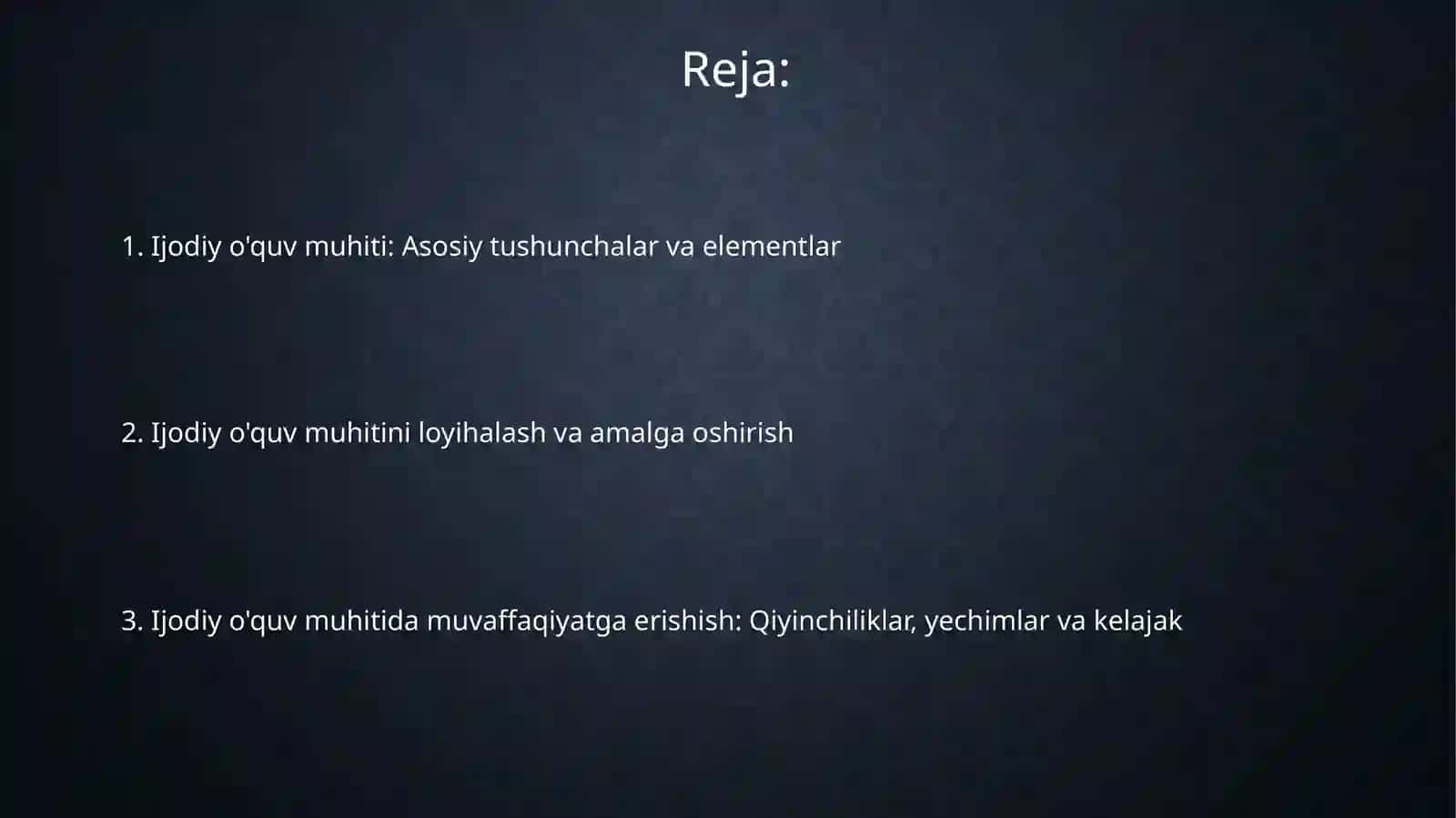 Reja:

1. Ijodiy o'quv muhiti: Asosiy tushunchalar va elementlar

2. Ijodiy o'quv muhitini loyihalash va amalga oshirish

3. Ijodiy o'quv muhitida muvaffaqiyatga erishish: Qiyinchiliklar, yechimlar va kelajak